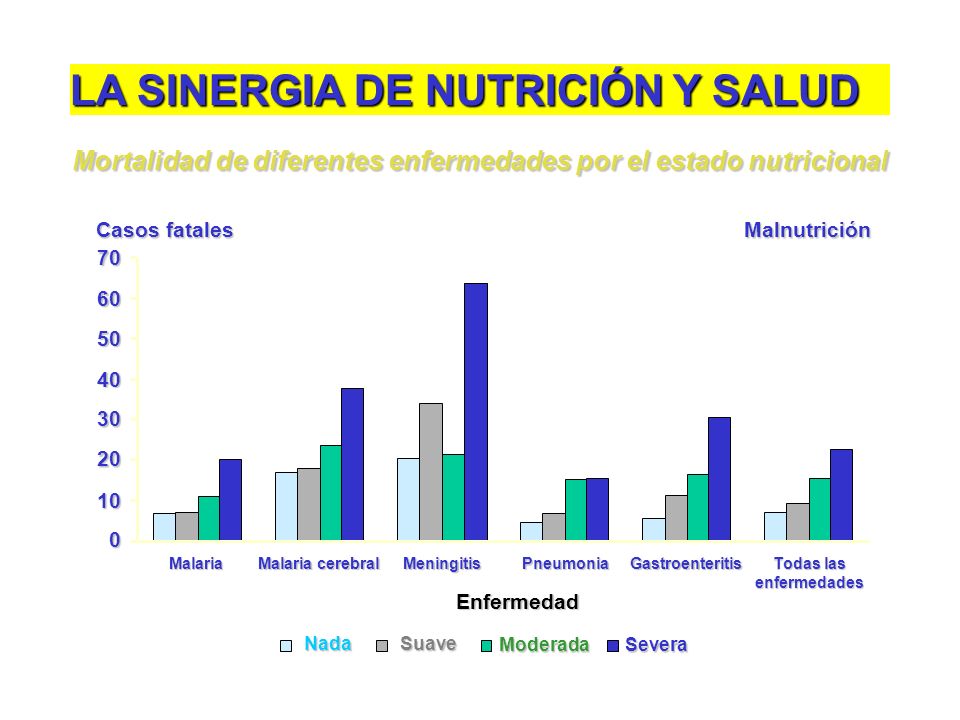 LA SINERGIA DE NUTRICIÓN Y SALUD

Mortalidad de diferentes enfermedades por el estado nutricional

Casos fatales

Malnutrición

70
60
50
40
30
20
10
0

Malaria
Malaria cerebral
Meningitis
Pneumonia
Gastroenteritis
Todas las enfermedades

Enfermedad

Nada
Suave
Moderada
Severa